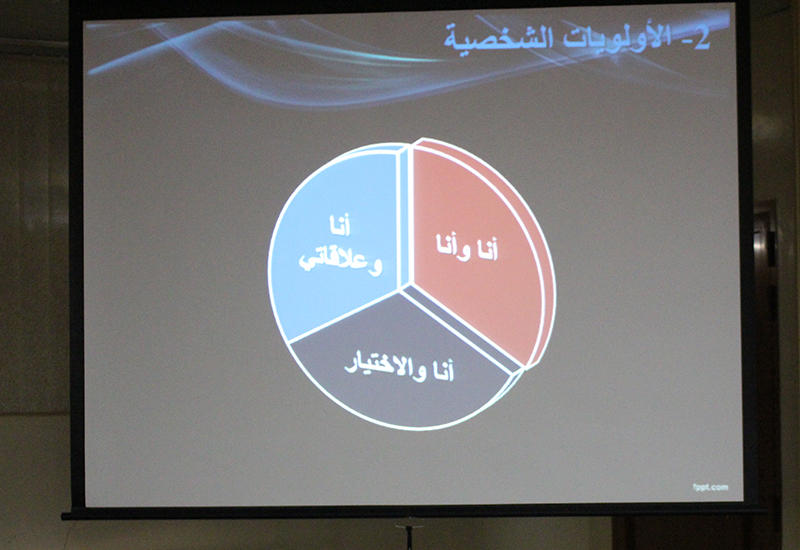 2- الأولويات الشخصية

أنا وأنا

أنا وعلاقاتي

أنا والاختيار

fppt.com